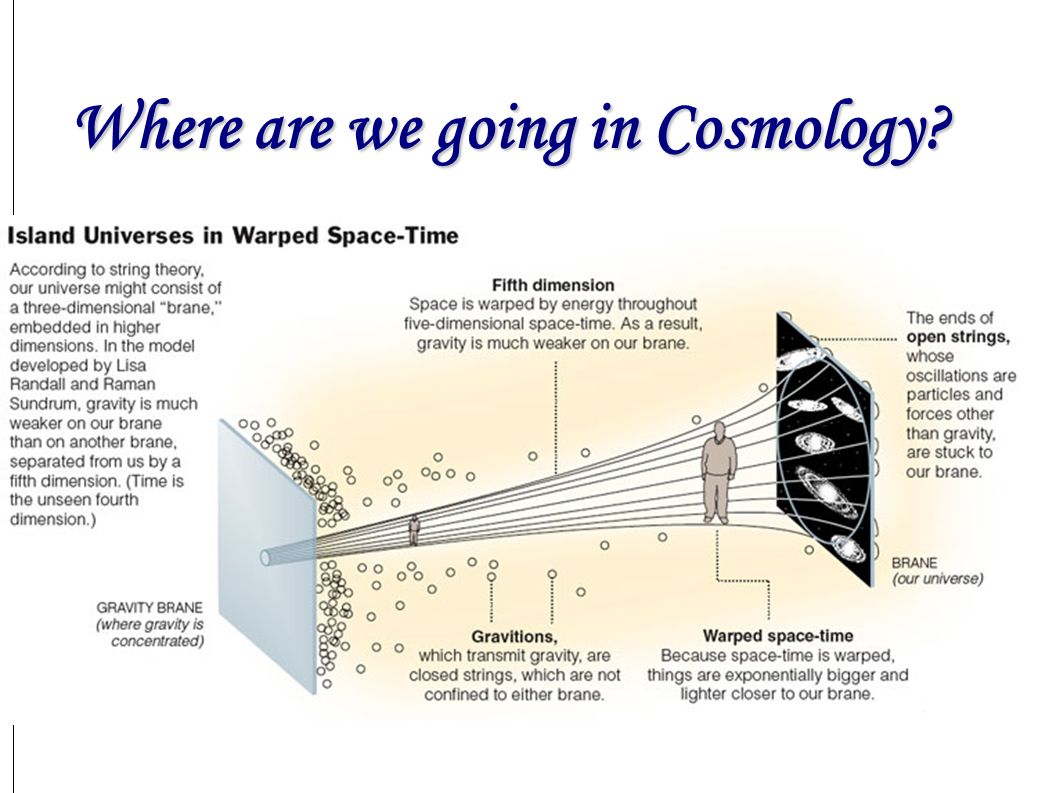 Where are we going in Cosmology?

Island Universes in Warped Space-Time

According to string theory, our universe might consist of a three-dimensional "brane," embedded in higher dimensions. In the model developed by Lisa Randall and Raman Sundrum, gravity is much weaker on our brane than on another brane, separated from us by a fifth dimension. (Time is the unseen fourth dimension.)

Fifth dimension
Space is warped by energy throughout five-dimensional space-time. As a result, gravity is much weaker on our brane.

The ends of open strings, whose oscillations are particles and forces other than gravity, are stuck to our brane.

BRANE
(our universe)

GRAVITY BRANE
(where gravity is concentrated)

Gravitions,
which transmit gravity, are closed strings, which are not confined to either brane.

Warped space-time
Because space-time is warped, things are exponentially bigger and lighter closer to our brane.